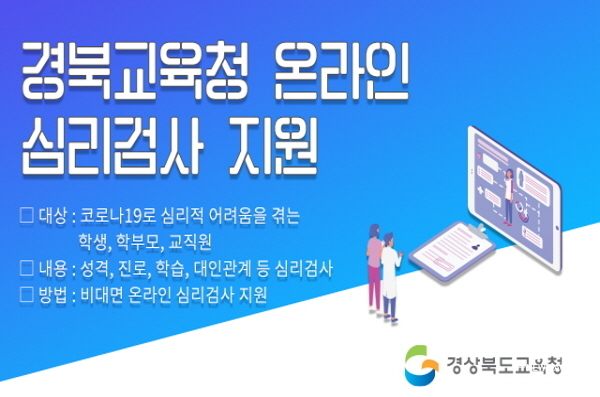 경북교육청 온라인
심리검사 지원

□ 대상 : 코로나19로 심리적 어려움을 겪는 학생, 학부모, 교직원
□ 내용 : 성격, 진로, 학습, 대인관계 등 심리검사
□ 방법 : 비대면 온라인 심리검사 지원

경상북도교육청